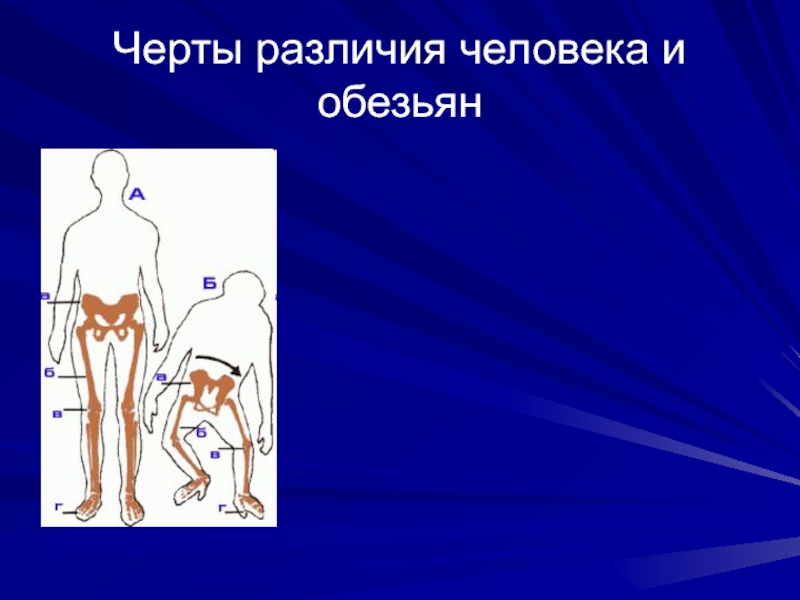 Черты различия человека и обезьян

А

Б

а

б

в

г

а

б

в

г